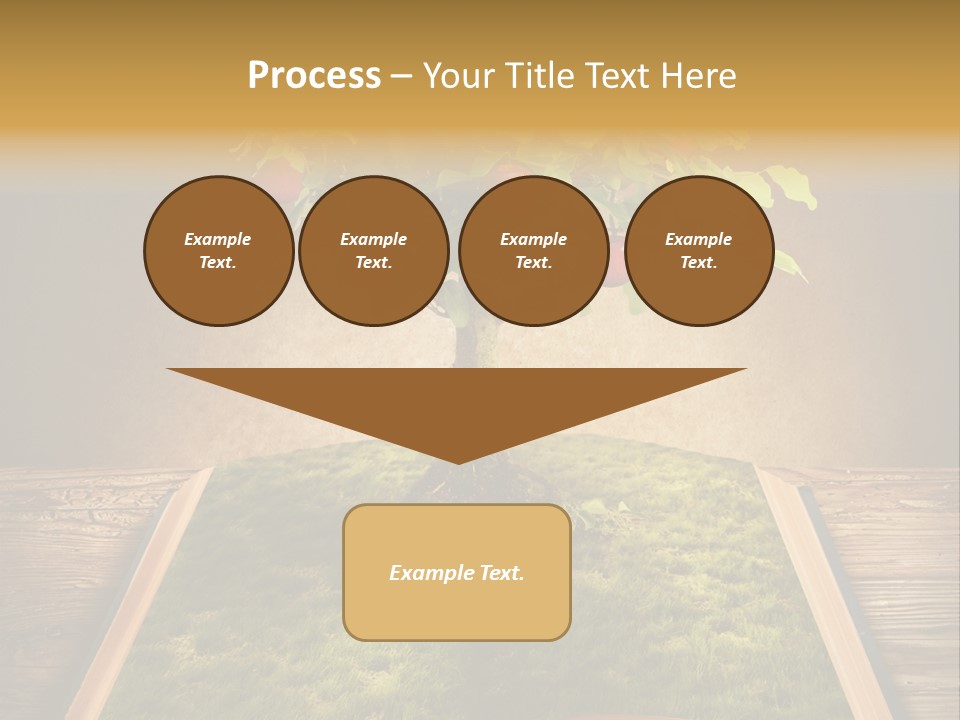 Process – Your Title Text Here

Example Text.

Example Text.

Example Text.

Example Text.

Example Text.